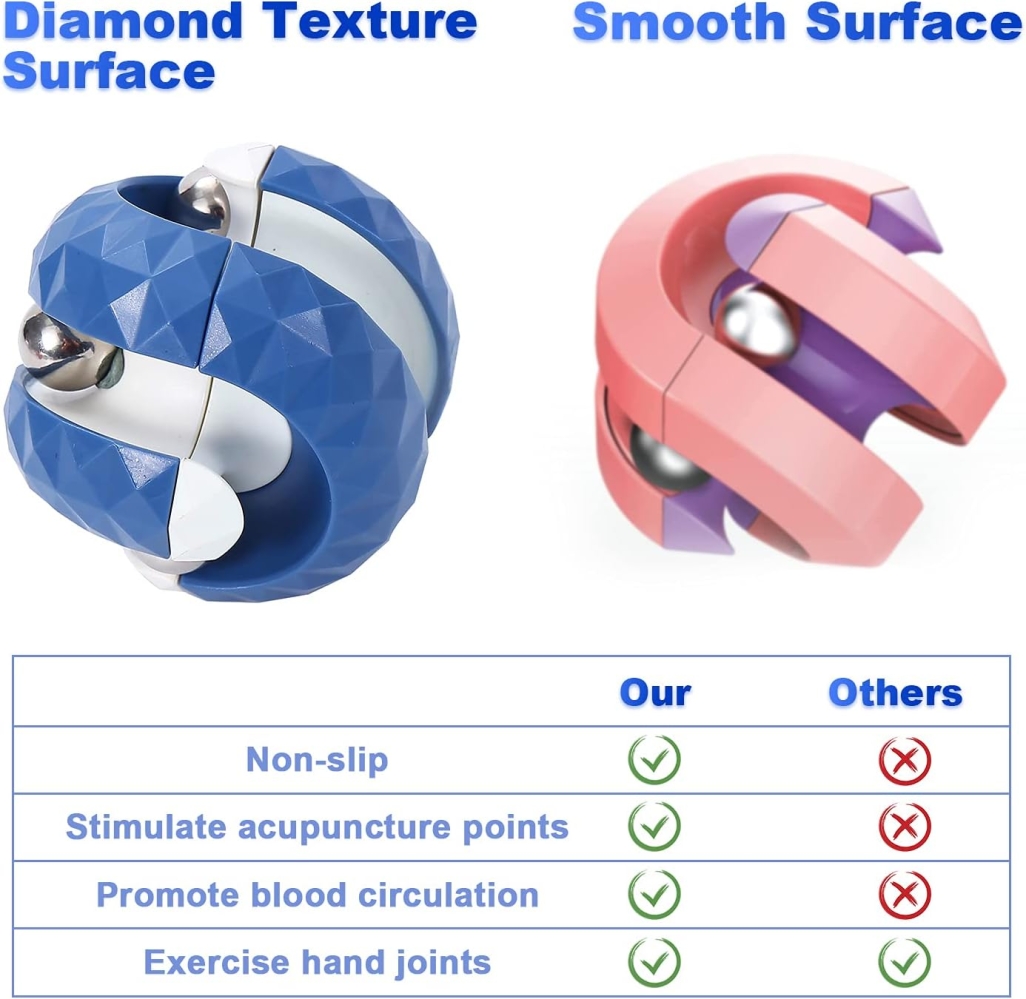 Diamond Texture Surface

Smooth Surface

| | Our | Others |
|---|---|---|
| Non-slip | ✓ | ✗ |
| Stimulate acupuncture points | ✓ | ✗ |
| Promote blood circulation | ✓ | ✗ |
| Exercise hand joints | ✓ | ✓ |